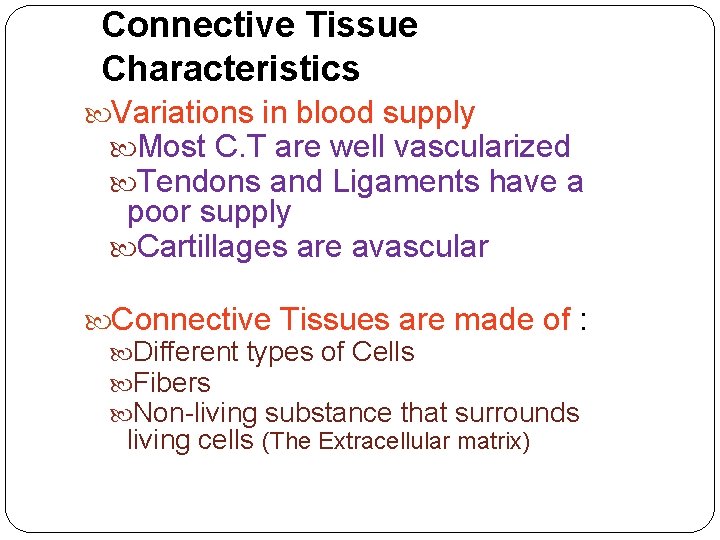 Connective Tissue Characteristics

Variations in blood supply

Most C.T are well vascularized

Tendons and Ligaments have a poor supply

Cartillages are avascular

Connective Tissues are made of :

Different types of Cells

Fibers

Non-living substance that surrounds living cells (The Extracellular matrix)